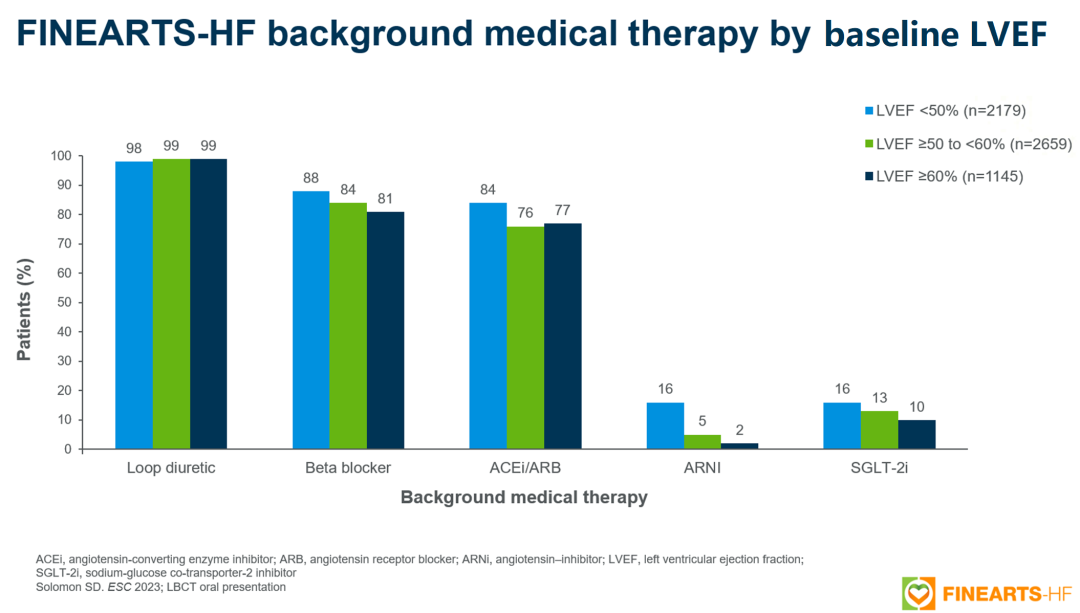 FINEARTS-HF background medical therapy by baseline LVEF

LVEF <50% (n=2179)
LVEF ≥50 to <60% (n=2659)
LVEF ≥60% (n=1145)

Patients (%)

100
90
80
70
60
50
40
30
20
10
0

98 99 99
88 84 81
84 76 77
16 5 2
16 13 10

Loop diuretic
Beta blocker
ACEi/ARB
ARNI
SGLT-2i

Background medical therapy

ACEi, angiotensin-converting enzyme inhibitor; ARB, angiotensin receptor blocker; ARNi, angiotensin–inhibitor; LVEF, left ventricular ejection fraction; SGLT-2i, sodium-glucose co-transporter-2 inhibitor
Solomon SD. ESC 2023; LBCT oral presentation

FINEARTS-HF